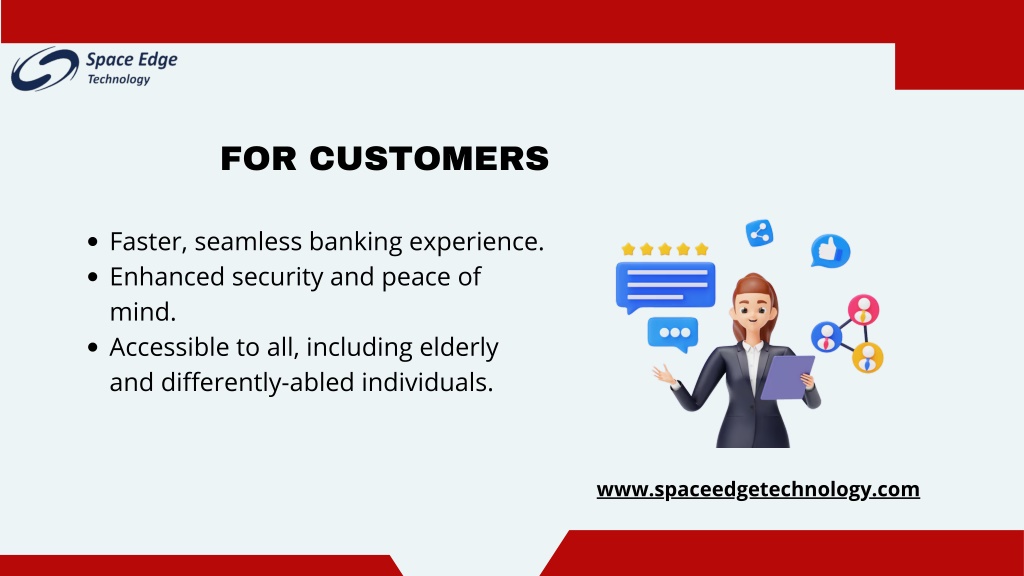 Space Edge
Technology

FOR CUSTOMERS

- Faster, seamless banking experience.
- Enhanced security and peace of mind.
- Accessible to all, including elderly and differently-abled individuals.

www.spaceedgetechnology.com